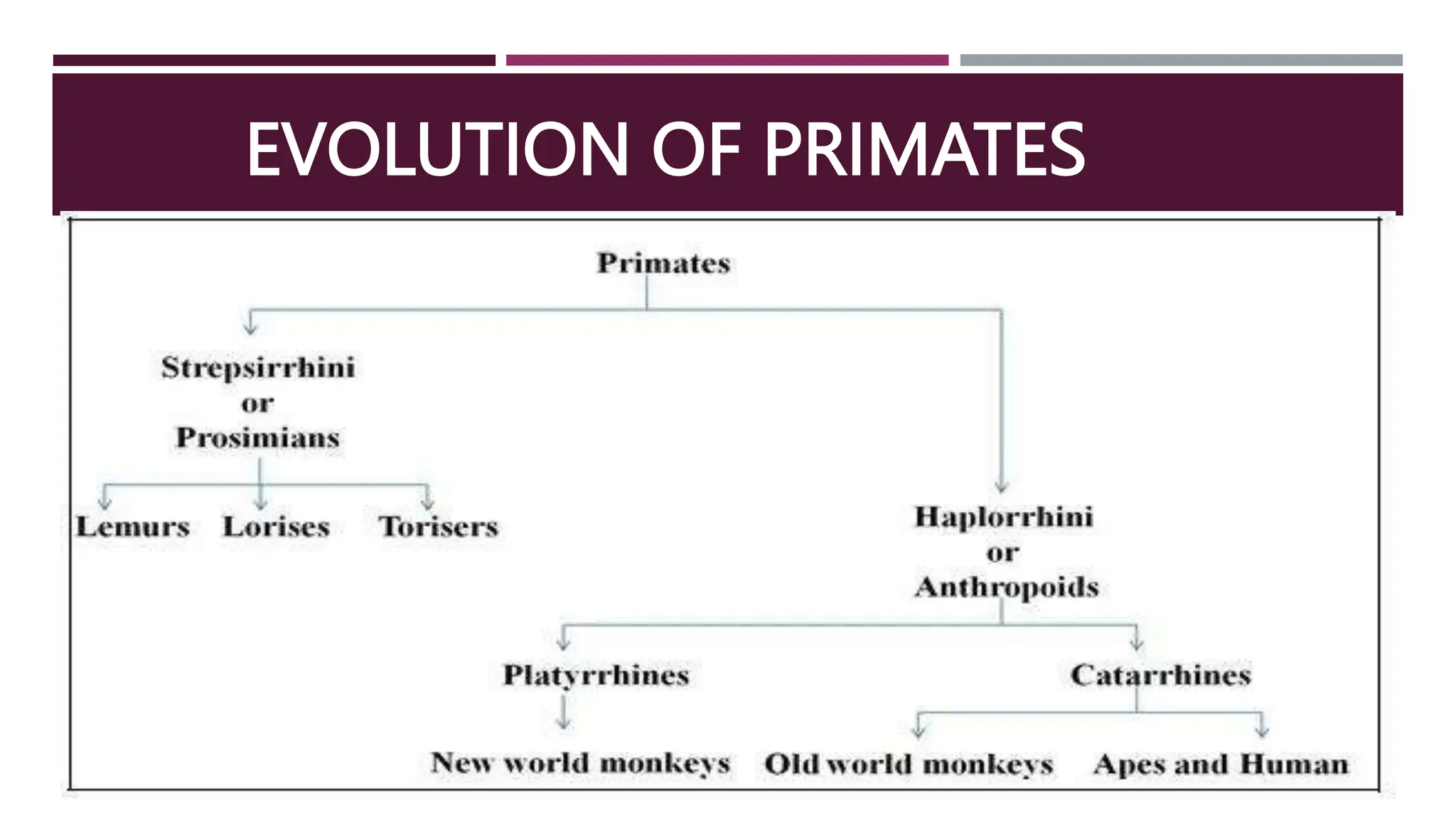 EVOLUTION OF PRIMATES

Primates

Strepsirrhini
or
Prosimians

Lemurs Lorises Torisers

Haplorrhini
or
Anthropoids

Platyrrhines

Catarrhines

New world monkeys Old world monkeys Apes and Human